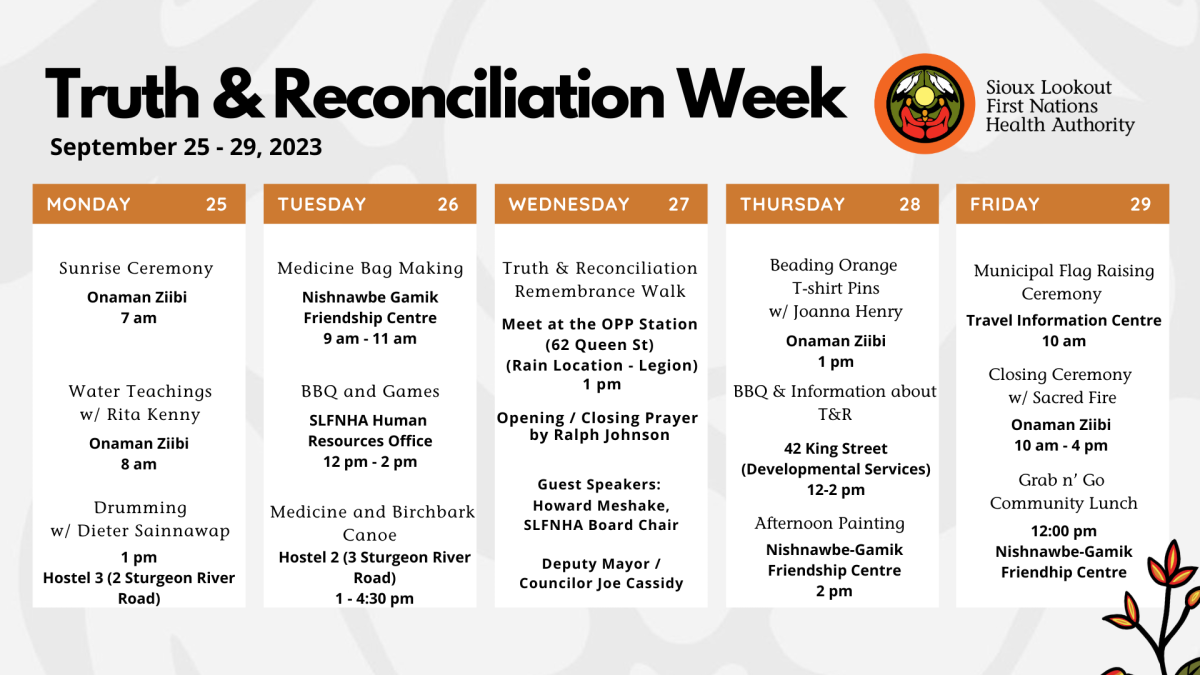 Truth & Reconciliation Week

September 25 - 29, 2023

Sioux Lookout First Nations Health Authority

MONDAY 25

Sunrise Ceremony
Onaman Ziibi
7 am

Water Teachings w/ Rita Kenny
Onaman Ziibi
8 am

Drumming w/ Dieter Sainnawap
1 pm
Hostel 3 (2 Sturgeon River Road)

TUESDAY 26

Medicine Bag Making
Nishnawbe Gamik Friendship Centre
9 am - 11 am

BBQ and Games
SLFNHA Human Resources Office
12 pm - 2 pm

Medicine and Birchbark Canoe
Hostel 2 (3 Sturgeon River Road)
1 - 4:30 pm

WEDNESDAY 27

Truth & Reconciliation Remembrance Walk
Meet at the OPP Station (62 Queen St) (Rain Location - Legion)
1 pm

Opening / Closing Prayer by Ralph Johnson

Guest Speakers:
Howard Meshake, SLFNHA Board Chair

Deputy Mayor / Councilor Joe Cassidy

THURSDAY 28

Beading Orange T-shirt Pins w/ Joanna Henry
Onaman Ziibi
1 pm

BBQ & Information about T&R
42 King Street (Developmental Services)
12-2 pm

Afternoon Painting
Nishnawbe-Gamik Friendship Centre
2 pm

FRIDAY 29

Municipal Flag Raising Ceremony
Travel Information Centre
10 am

Closing Ceremony w/ Sacred Fire
Onaman Ziibi
10 am - 4 pm

Grab n' Go Community Lunch
12:00 pm
Nishnawbe-Gamik Friendhip Centre